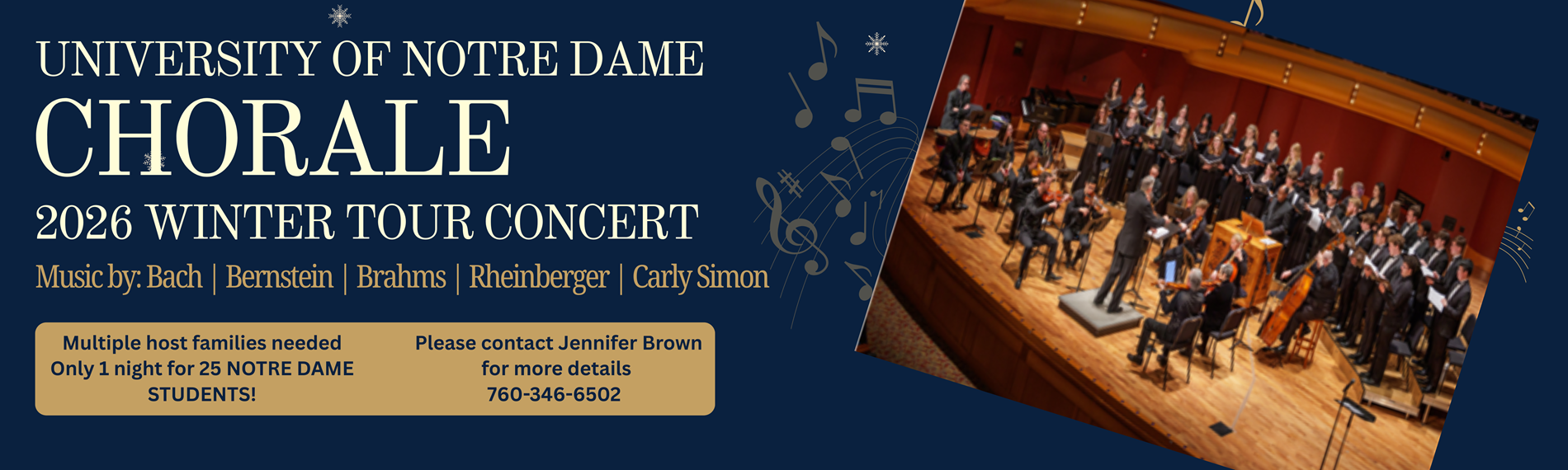 UNIVERSITY OF NOTRE DAME
CHORALE
2026 WINTER TOUR CONCERT
Music by: Bach | Bernstein | Brahms | Rheinberger | Carly Simon

Multiple host families needed
Only 1 night for 25 NOTRE DAME STUDENTS!

Please contact Jennifer Brown for more details
760-346-6502